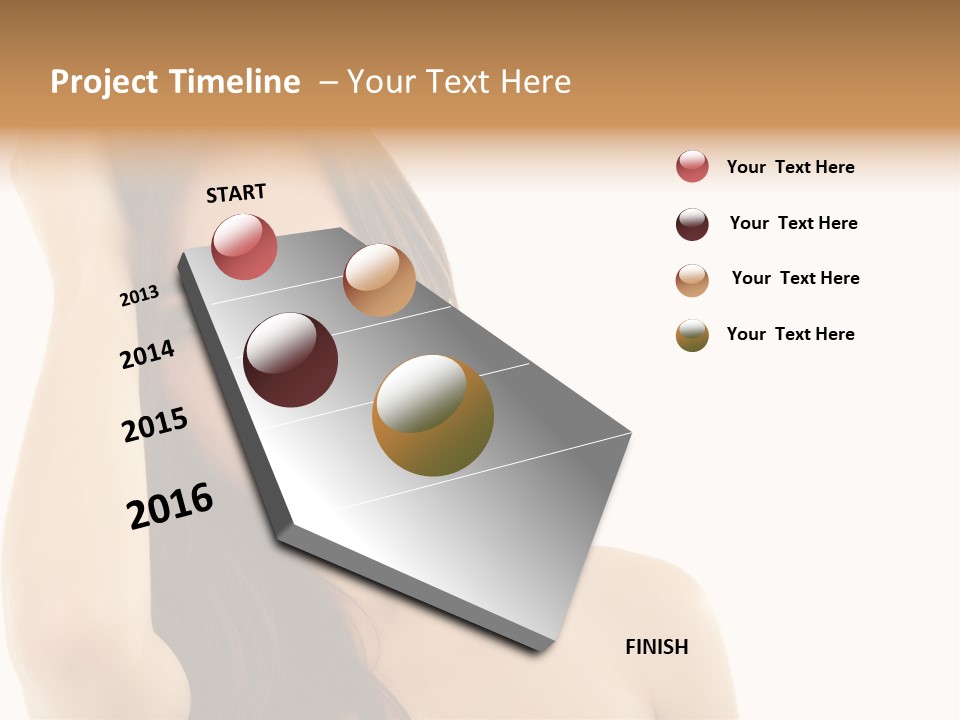 Project Timeline – Your Text Here

START

2013

2014

2015

2016

FINISH

Your Text Here

Your Text Here

Your Text Here

Your Text Here